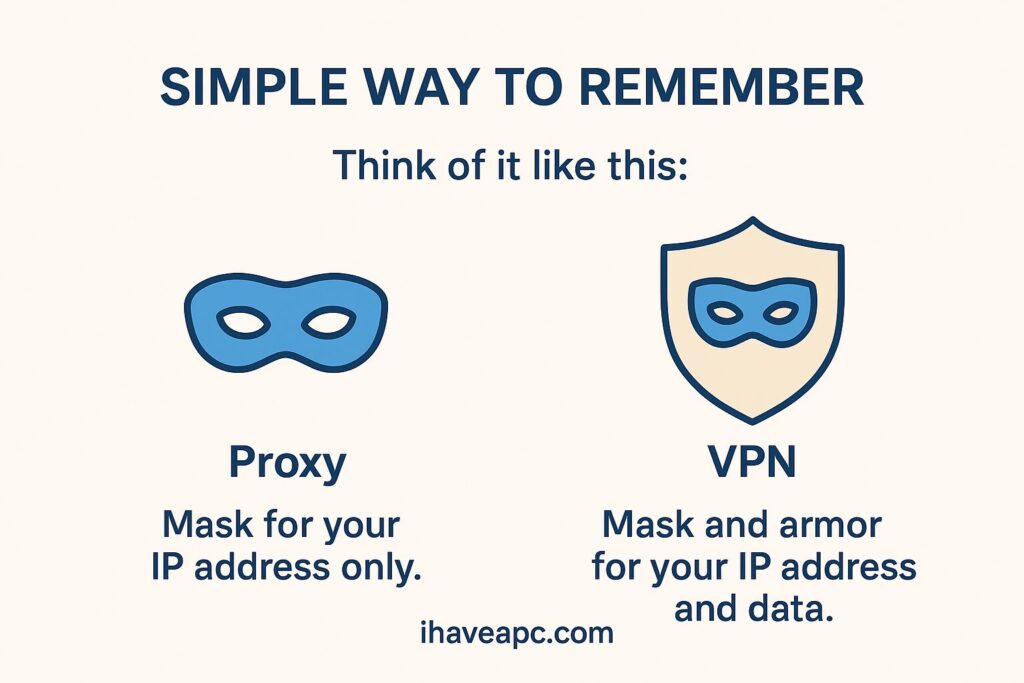 SIMPLE WAY TO REMEMBER

Think of it like this:

Proxy

Mask for your IP address only.

VPN

Mask and armor for your IP address and data.

ihaveapc.com